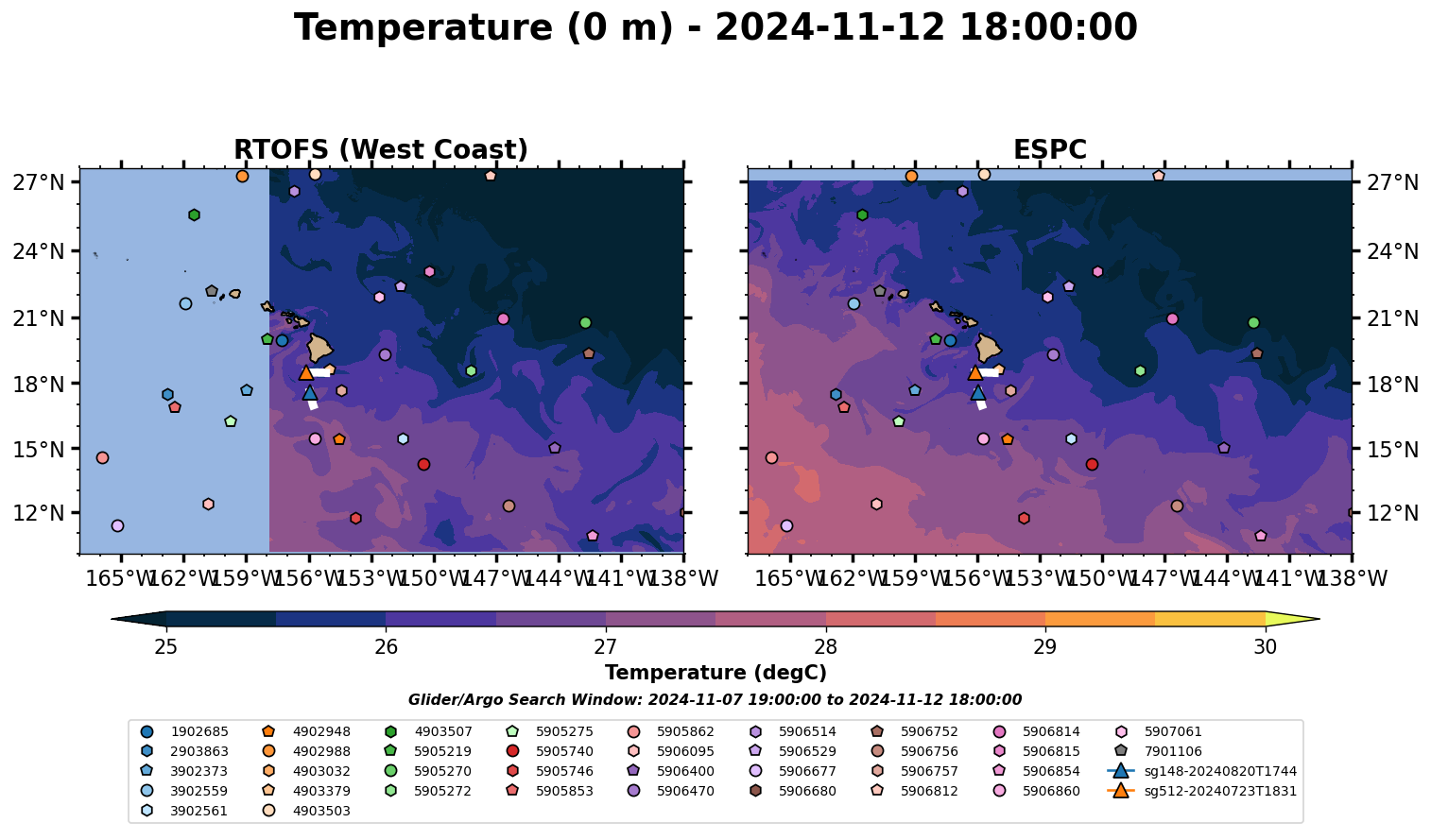 Temperature (0 m) - 2024-11-12 18:00:00

RTOFS (West Coast)

27°N
24°N
21°N
18°N
15°N
12°N

165°W 162°W 159°W 156°W 153°W 150°W 147°W 144°W 141°W 138°W

ESPC

27°N
24°N
21°N
18°N
15°N
12°N

165°W 162°W 159°W 156°W 153°W 150°W 147°W 144°W 141°W 138°W

25 26 27 28 29 30

Temperature (degC)

Glider/Argo Search Window: 2024-11-07 19:00:00 to 2024-11-12 18:00:00

1902685
2903863
3902373
3902559
3902561
4902948
4902988
4903032
4903379
4903503
4903507
5905219
5905270
5905272
5905275
5905740
5905746
5905853
5905862
5906095
5906400
5906470
5906514
5906529
5906677
5906680
5906752
5906756
5906757
5906812
5906814
5906815
5906854
5906860
5907061
7901106
sg148-20240820T1744
sg512-20240723T1831